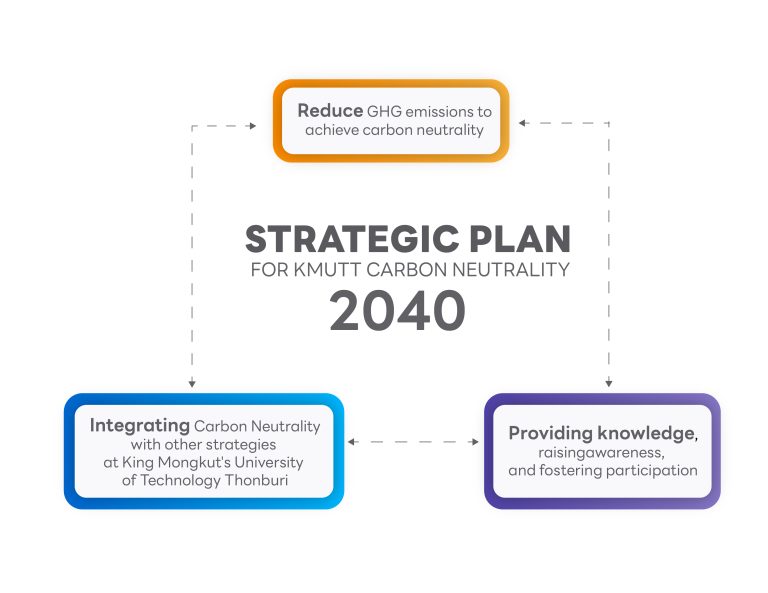 Reduce GHG emissions to achieve carbon neutrality

STRATEGIC PLAN
FOR KMUTT CARBON NEUTRALITY
2040

Integrating Carbon Neutrality with other strategies at King Mongkut's University of Technology Thonburi

Providing knowledge, raisingawareness, and fostering participation